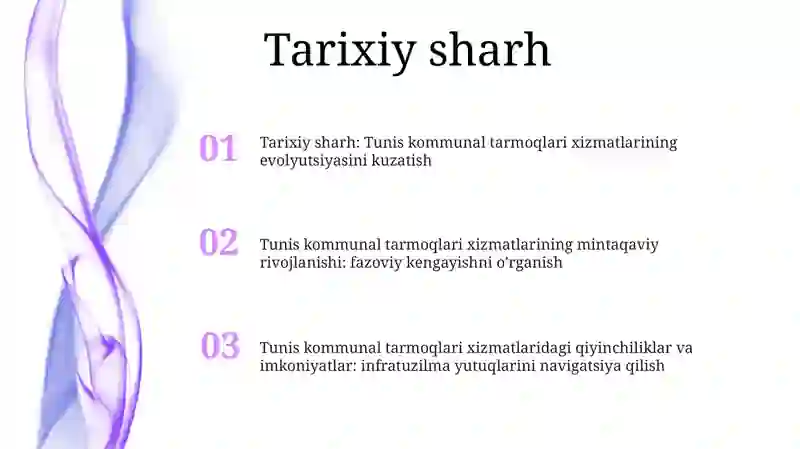 Tarixiy sharh

01
Tarixiy sharh: Tunis kommunal tarmoqlari xizmatlarining evolyutsiyasini kuzatish

02
Tunis kommunal tarmoqlari xizmatlarining mintaqaviy rivojlanishi: fazoviy kengayishni o'rganish

03
Tunis kommunal tarmoqlari xizmatlaridagi qiyinchiliklar va imkoniyatlar: infratuzilma yutuqlarini navigatsiya qilish